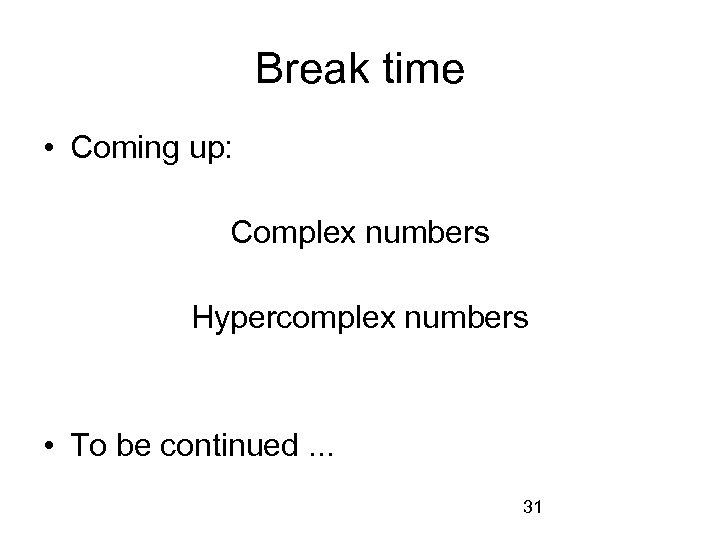 Break time

• Coming up:

Complex numbers

Hypercomplex numbers

• To be continued ...

31